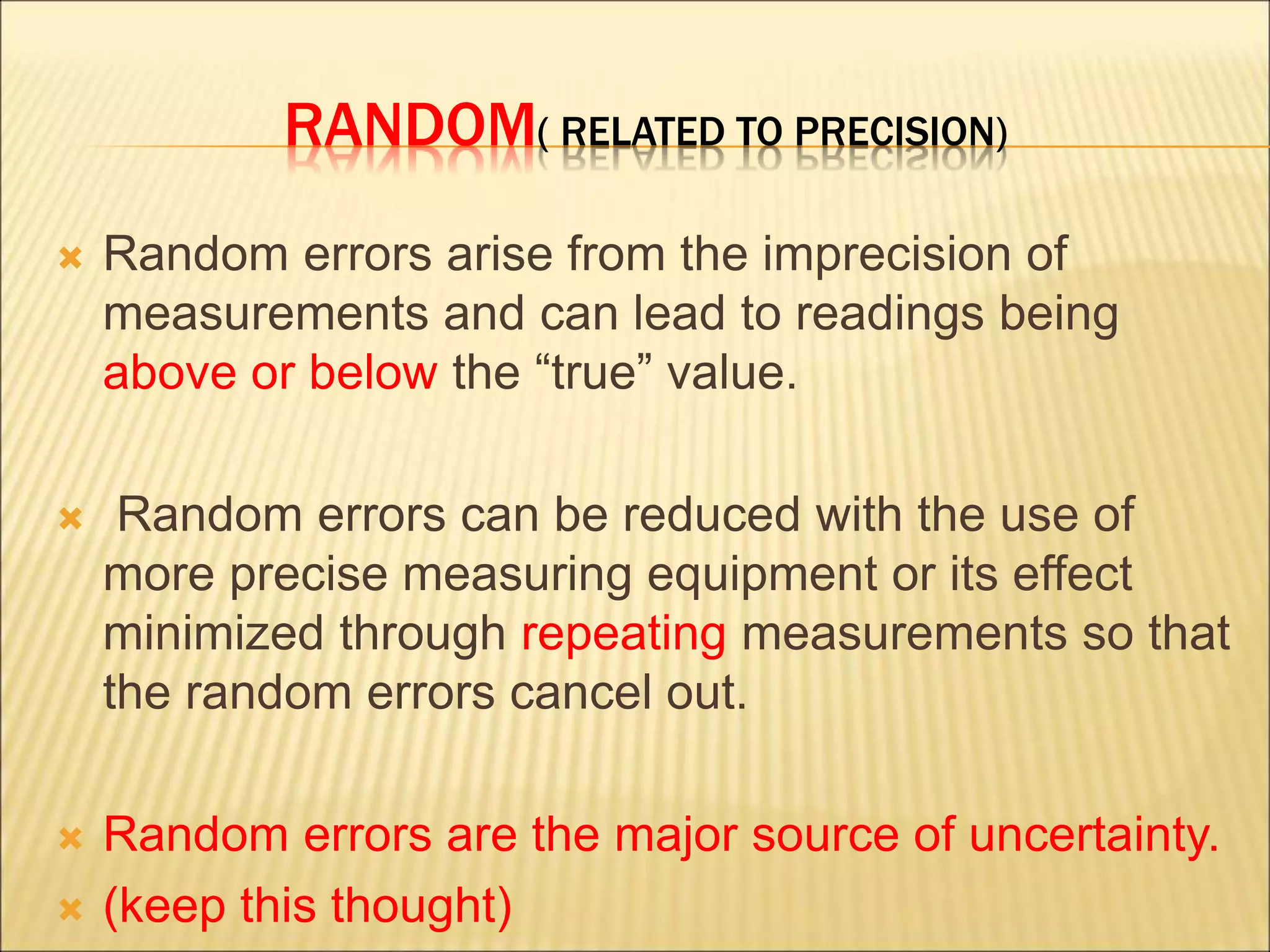 RANDOM( RELATED TO PRECISION)

Random errors arise from the imprecision of measurements and can lead to readings being above or below the “true” value.

Random errors can be reduced with the use of more precise measuring equipment or its effect minimized through repeating measurements so that the random errors cancel out.

Random errors are the major source of uncertainty.

(keep this thought)